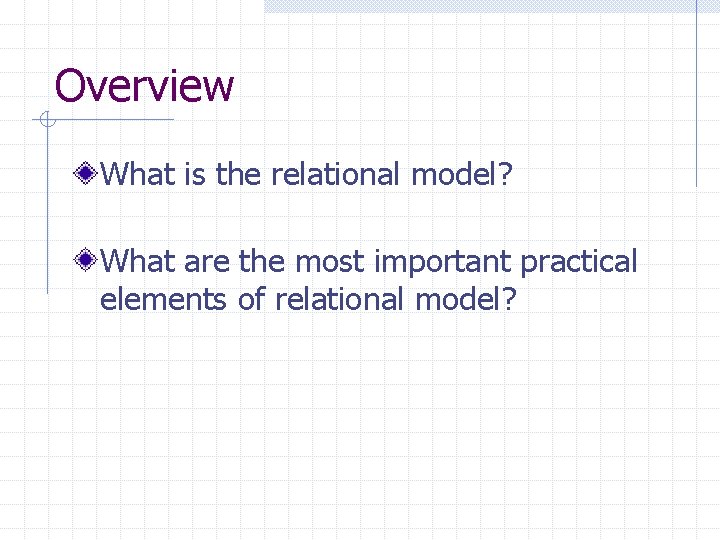 Overview

What is the relational model?

What are the most important practical elements of relational model?